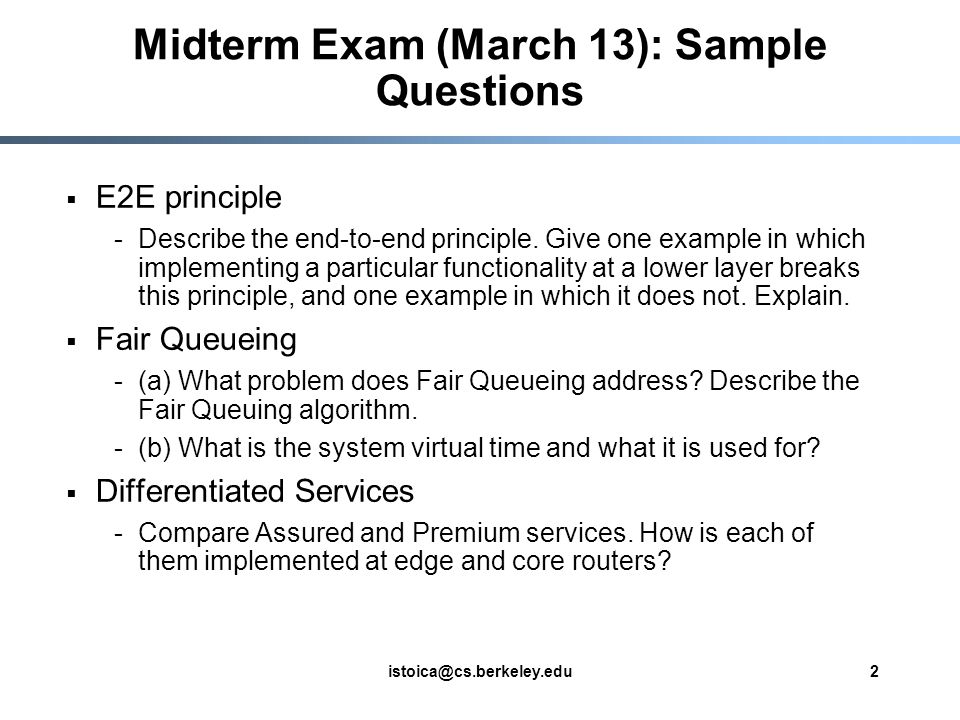 Midterm Exam (March 13): Sample Questions

▪ E2E principle

- Describe the end-to-end principle. Give one example in which implementing a particular functionality at a lower layer breaks this principle, and one example in which it does not. Explain.

▪ Fair Queueing

- (a) What problem does Fair Queueing address? Describe the Fair Queuing algorithm.

- (b) What is the system virtual time and what it is used for?

▪ Differentiated Services

- Compare Assured and Premium services. How is each of them implemented at edge and core routers?

istoica@cs.berkeley.edu

2